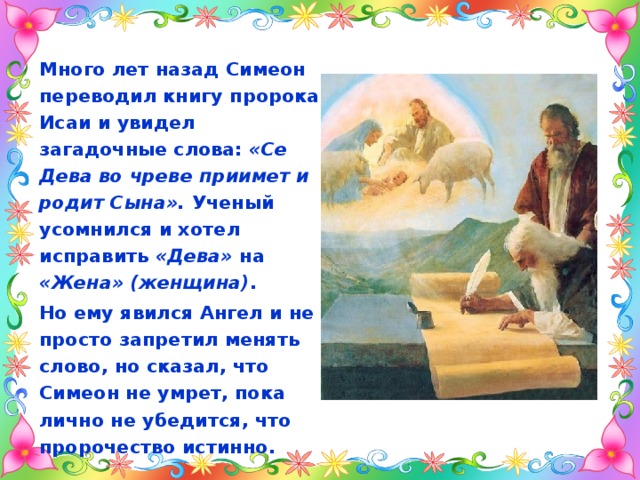 Много лет назад Симеон переводил книгу пророка Исаи и увидел загадочные слова: «Се Дева во чреве приимет и родит Сына». Ученый усомнился и хотел исправить «Дева» на «Жена» (женщина).

Но ему явился Ангел и не просто запретил менять слово, но сказал, что Симеон не умрет, пока лично не убедится, что пророчество истинно.